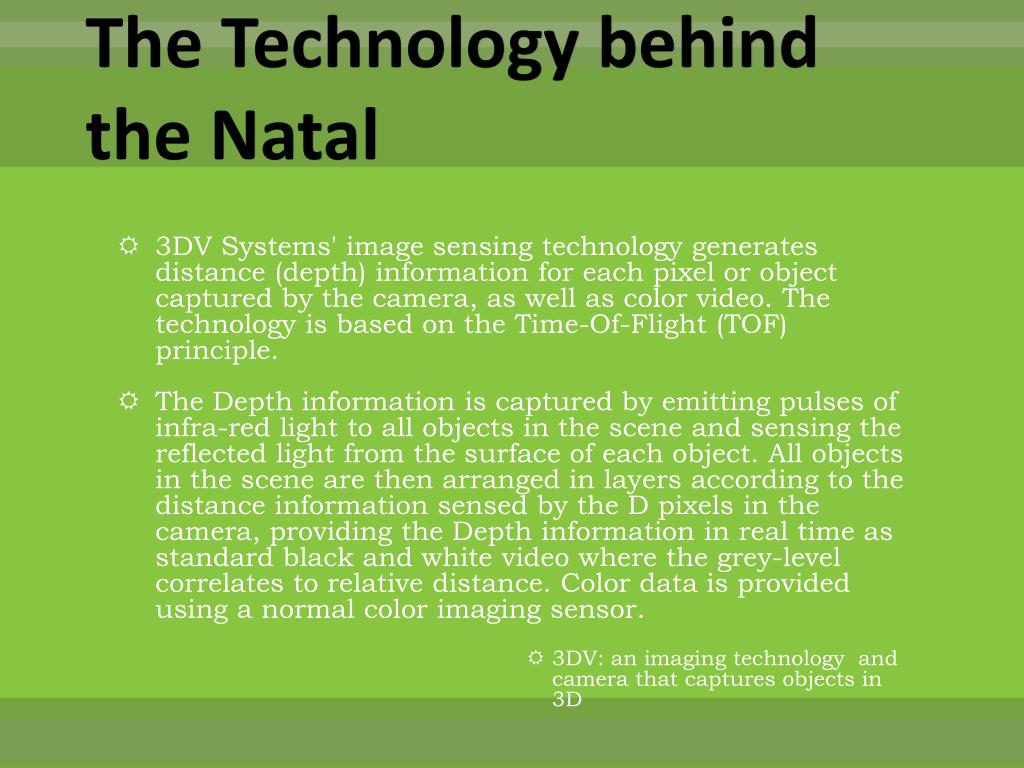 The Technology behind the Natal

3DV Systems' image sensing technology generates distance (depth) information for each pixel or object captured by the camera, as well as color video. The technology is based on the Time-Of-Flight (TOF) principle.

The Depth information is captured by emitting pulses of infra-red light to all objects in the scene and sensing the reflected light from the surface of each object. All objects in the scene are then arranged in layers according to the distance information sensed by the D pixels in the camera, providing the Depth information in real time as standard black and white video where the grey-level correlates to relative distance. Color data is provided using a normal color imaging sensor.

3DV: an imaging technology and camera that captures objects in 3D